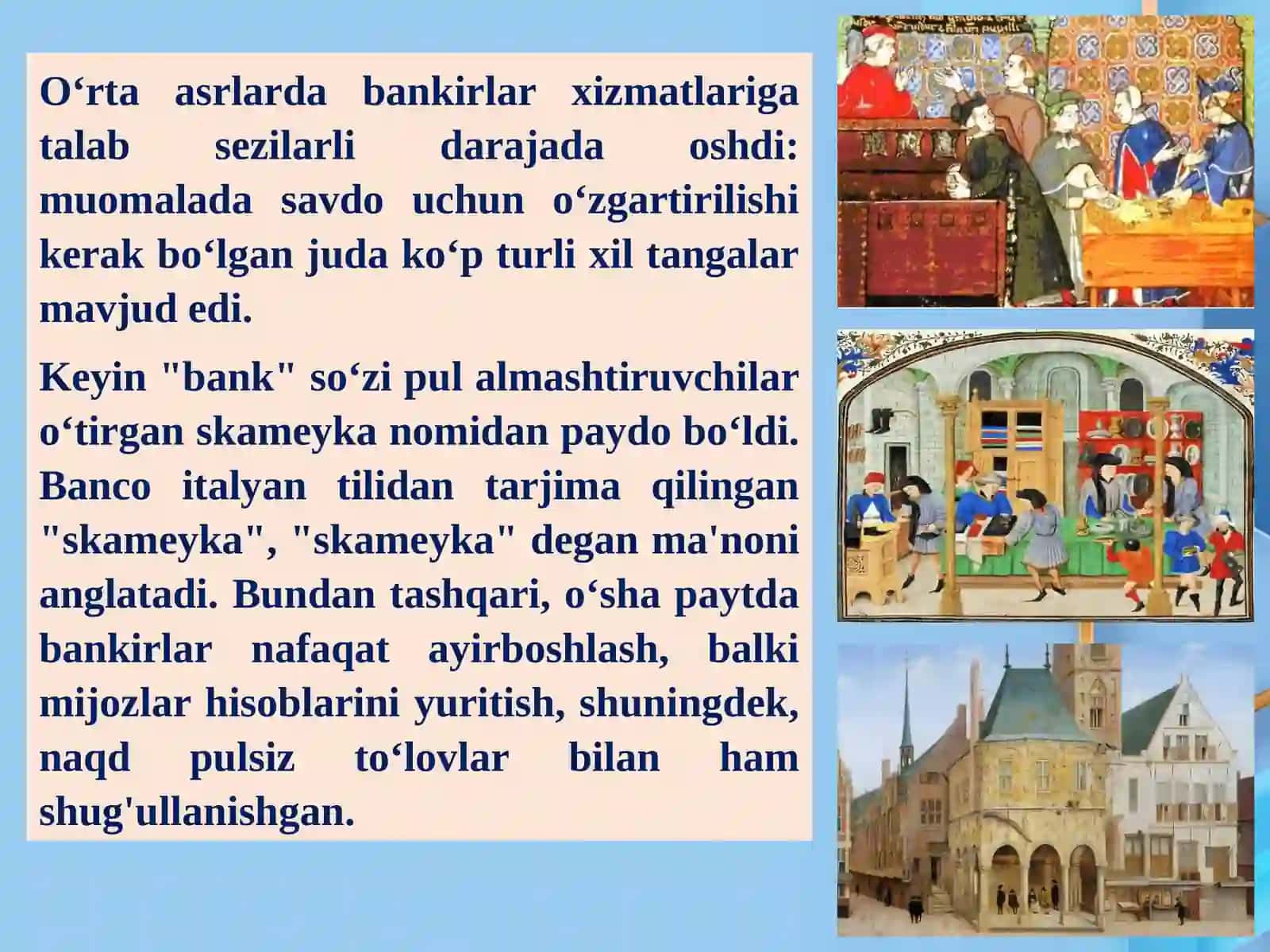 O‘rta asrlarda bankirlar xizmatlariga talab sezilarli darajada oshdi: muomalada savdo uchun o‘zgartirilishi kerak bo‘lgan juda ko‘p turli xil tangalar mavjud edi.

Keyin "bank" so‘zi pul almashtiruvchilar o‘tirgan skameyka nomidan paydo bo‘ldi. Banco italyan tilidan tarjima qilingan "skameyka", "skameyka" degan ma'noni anglatadi. Bundan tashqari, o‘sha paytda bankirlar nafaqat ayirboshlash, balki mijozlar hisoblarini yuritish, shuningdek, naqd pulsiz to‘lovlar bilan ham shug'ullanishgan.